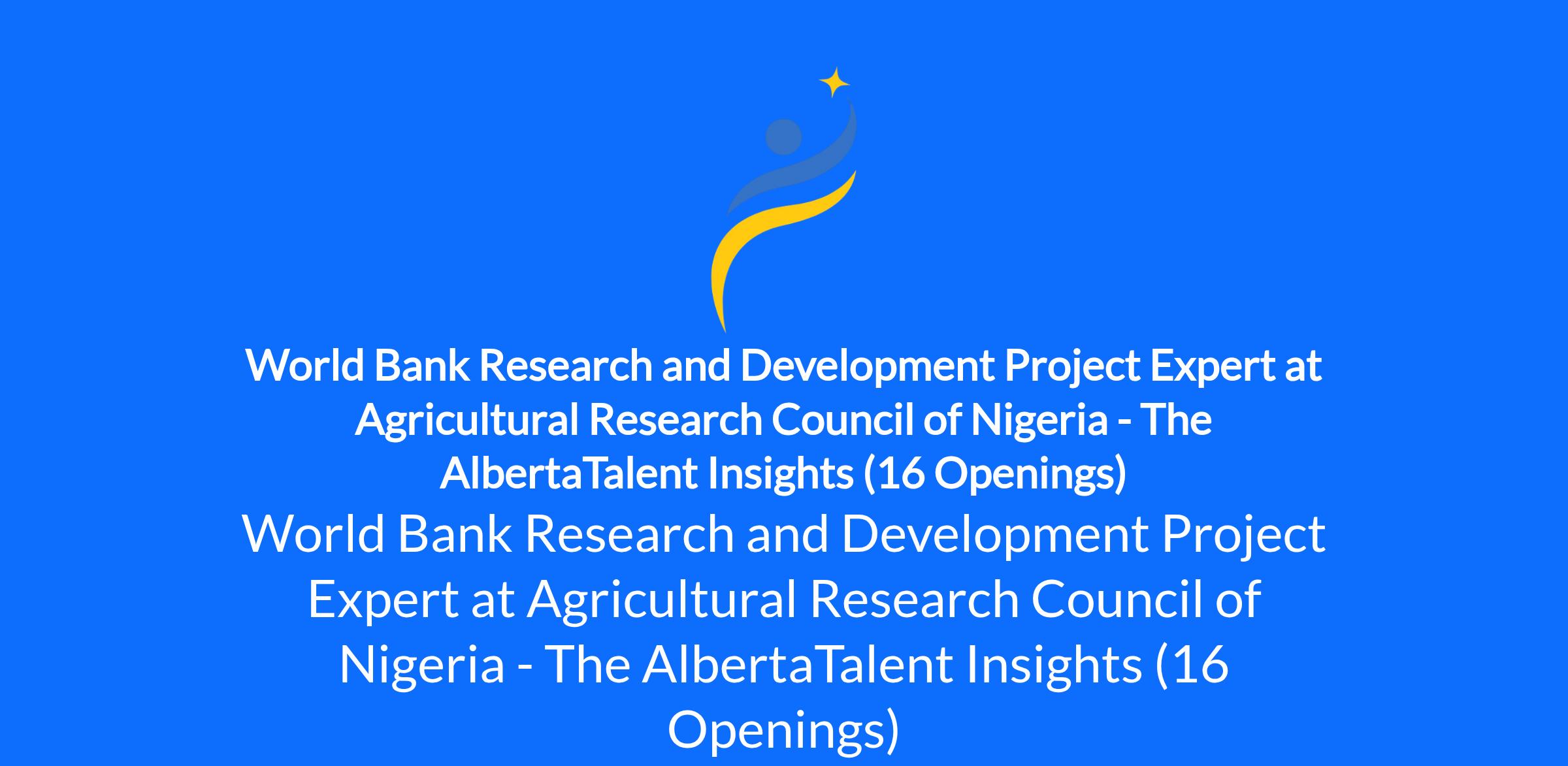 World Bank Research and Development Project Expert at Agricultural Research Council of Nigeria - The AlbertaTalent Insights (16 Openings)

World Bank Research and Development Project Expert at Agricultural Research Council of Nigeria - The AlbertaTalent Insights (16 Openings)